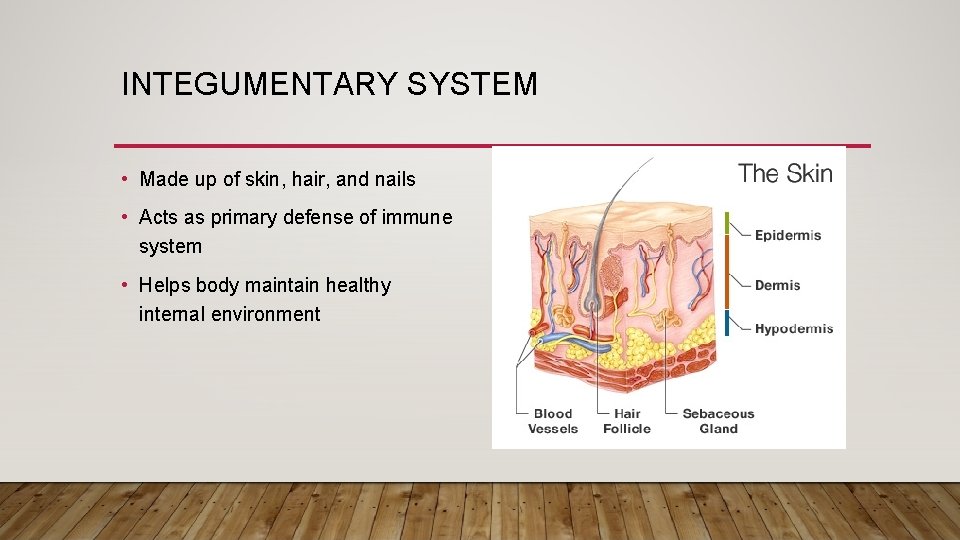 INTEGUMENTARY SYSTEM

• Made up of skin, hair, and nails

• Acts as primary defense of immune system

• Helps body maintain healthy internal environment

The Skin

Epidermis

Dermis

Hypodermis

Blood Vessels

Hair Follicle

Sebaceous Gland